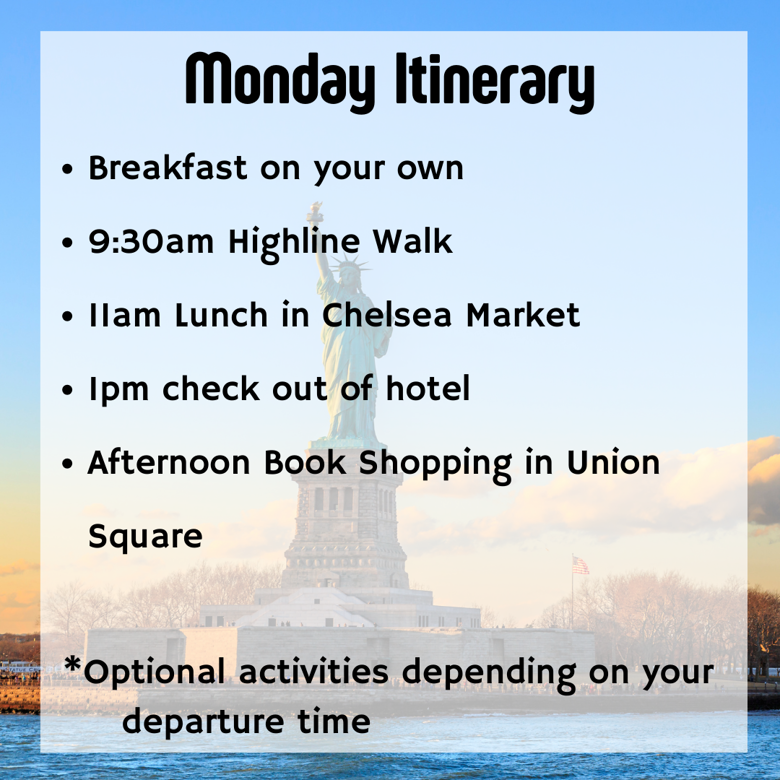 Monday Itinerary

• Breakfast on your own
• 9:30am Highline Walk
• 11am Lunch in Chelsea Market
• 1pm check out of hotel
• Afternoon Book Shopping in Union Square

*Optional activities depending on your departure time